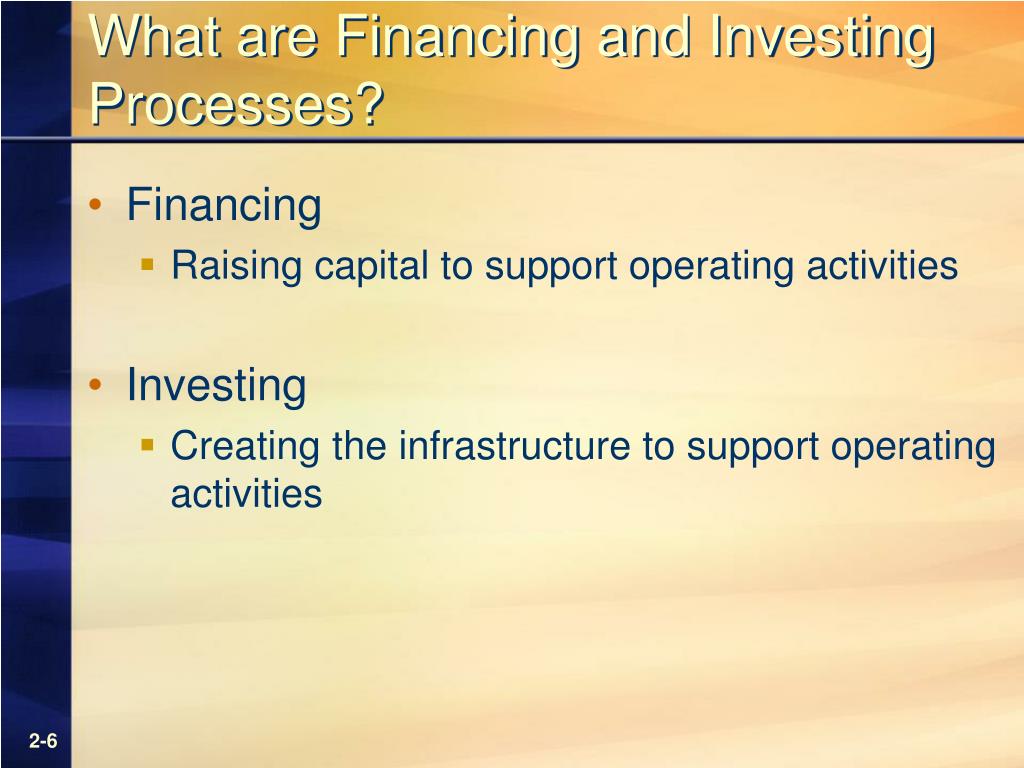 What are Financing and Investing Processes?

• Financing
▪ Raising capital to support operating activities

• Investing
▪ Creating the infrastructure to support operating activities

2-6